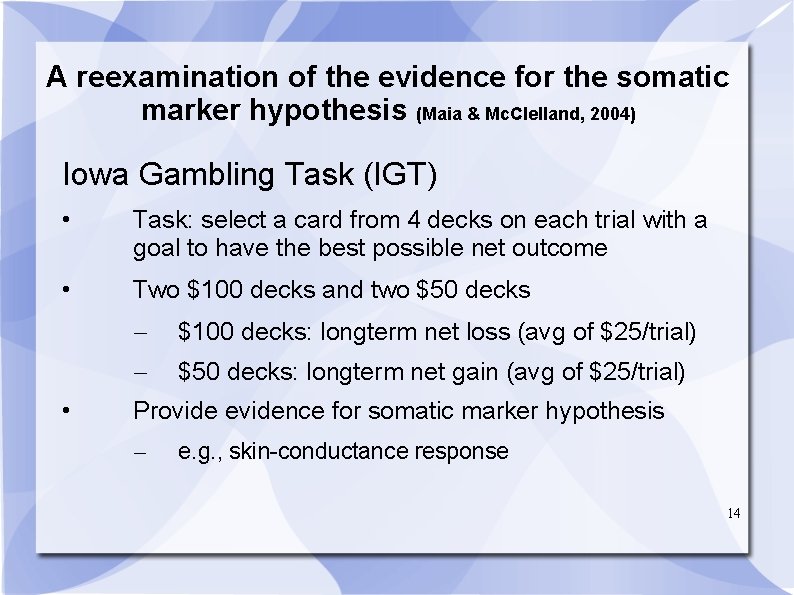 A reexamination of the evidence for the somatic marker hypothesis (Maia & McClelland, 2004)

Iowa Gambling Task (IGT)

• Task: select a card from 4 decks on each trial with a goal to have the best possible net outcome

• Two \$100 decks and two \$50 decks

– \$100 decks: longterm net loss (avg of \$25/trial)

– \$50 decks: longterm net gain (avg of \$25/trial)

• Provide evidence for somatic marker hypothesis

– e.g., skin-conductance response

14